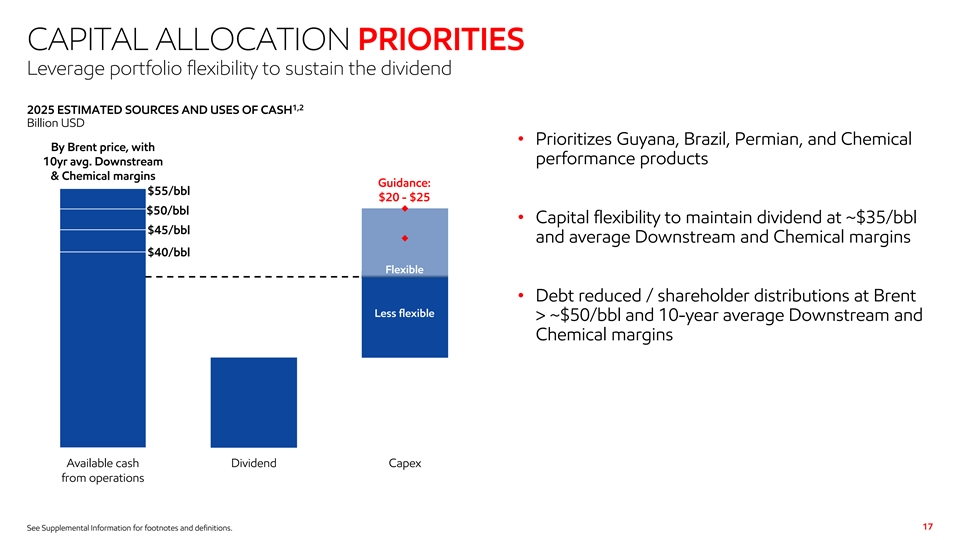 CAPITAL ALLOCATION PRIORITIES
Leverage portfolio flexibility to sustain the dividend

2025 ESTIMATED SOURCES AND USES OF CASH$^{1,2}$
Billion USD

By Brent price, with 10yr avg. Downstream & Chemical margins

$55/bbl
$50/bbl
$45/bbl
$40/bbl

Guidance: $20 - $25

Flexible
Less flexible

Available cash from operations
Dividend
Capex

• Prioritizes Guyana, Brazil, Permian, and Chemical performance products

• Capital flexibility to maintain dividend at ~$35/bbl and average Downstream and Chemical margins

• Debt reduced / shareholder distributions at Brent > ~$50/bbl and 10-year average Downstream and Chemical margins

See Supplemental Information for footnotes and definitions.

17